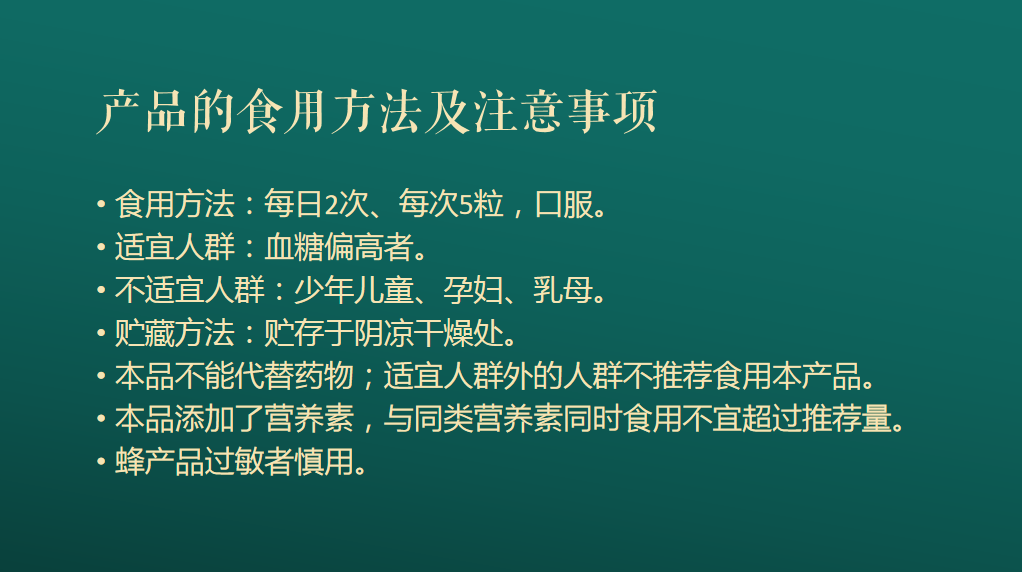 产品的食用方法及注意事项

• 食用方法：每日2次、每次5粒，口服。
• 适宜人群：血糖偏高者。
• 不适宜人群：少年儿童、孕妇、乳母。
• 贮藏方法：贮存于阴凉干燥处。
• 本品不能代替药物；适宜人群外的人群不推荐食用本产品。
• 本品添加了营养素，与同类营养素同时食用不宜超过推荐量。
• 蜂产品过敏者慎用。